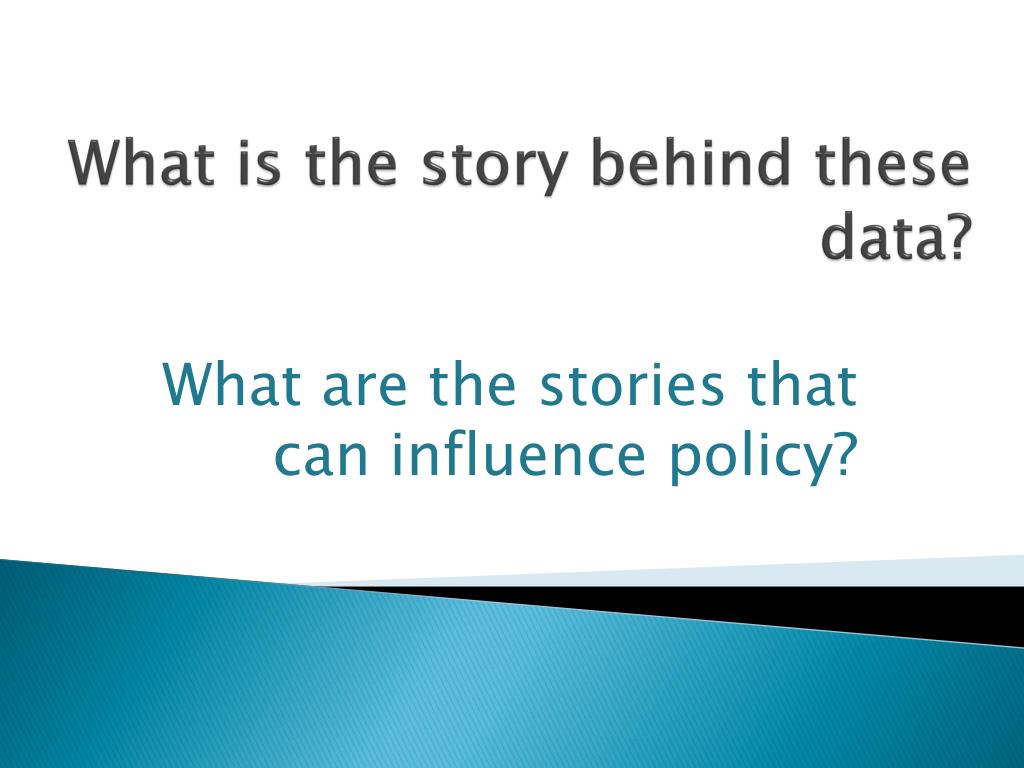 What is the story behind these data?

What are the stories that can influence policy?